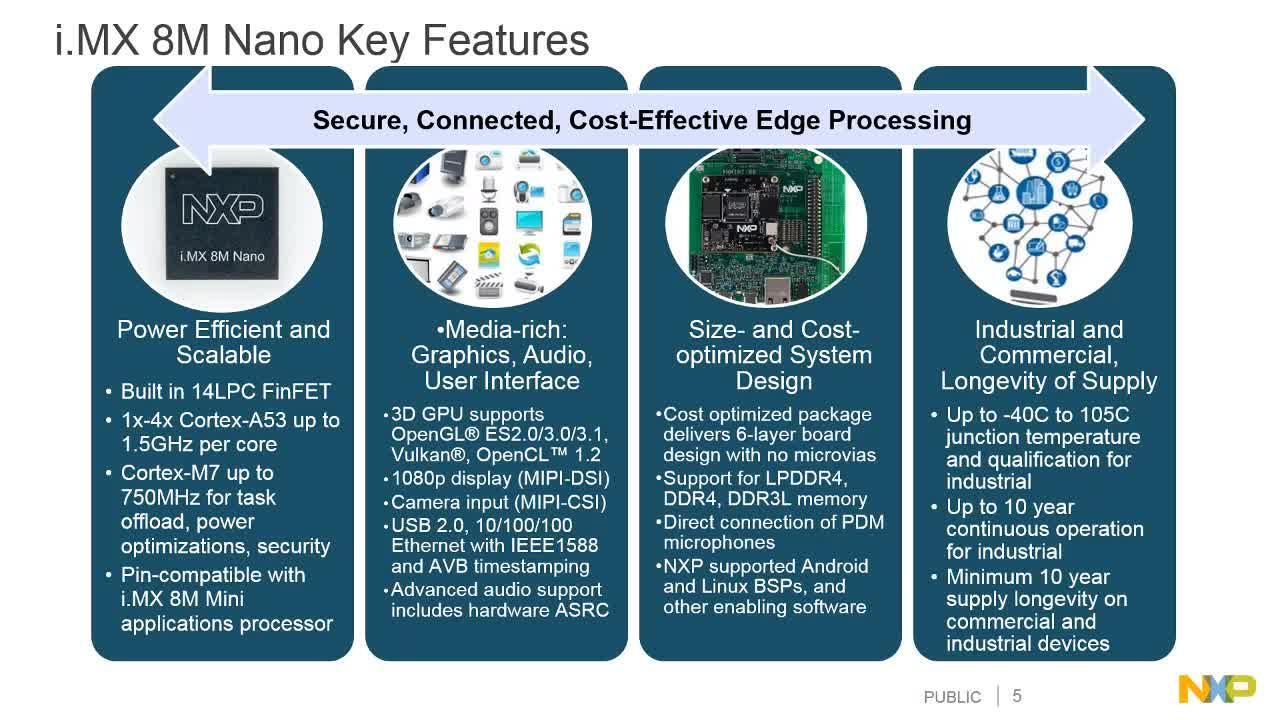 i.MX 8M Nano Key Features

Secure, Connected, Cost-Effective Edge Processing

NXP
i.MX 8M Nano

Power Efficient and Scalable

• Built in 14LPC FinFET
• 1x-4x Cortex-A53 up to 1.5GHz per core
• Cortex-M7 up to 750MHz for task offload, power optimizations, security
• Pin-compatible with i.MX 8M Mini applications processor

•Media-rich: Graphics, Audio, User Interface

• 3D GPU supports OpenGL® ES2.0/3.0/3.1, Vulkan®, OpenCL™ 1.2
• 1080p display (MIPI-DSI)
• Camera input (MIPI-CSI)
• USB 2.0, 10/100/100 Ethernet with IEEE1588 and AVB timestamping
• Advanced audio support includes hardware ASRC

Size- and Cost-optimized System Design

•Cost optimized package delivers 6-layer board design with no microvias
•Support for LPDDR4, DDR4, DDR3L memory
•Direct connection of PDM microphones
•NXP supported Android and Linux BSPs, and other enabling software

Industrial and Commercial, Longevity of Supply

• Up to -40C to 105C junction temperature and qualification for industrial
• Up to 10 year continuous operation for industrial
• Minimum 10 year supply longevity on commercial and industrial devices

PUBLIC | 5

NXP